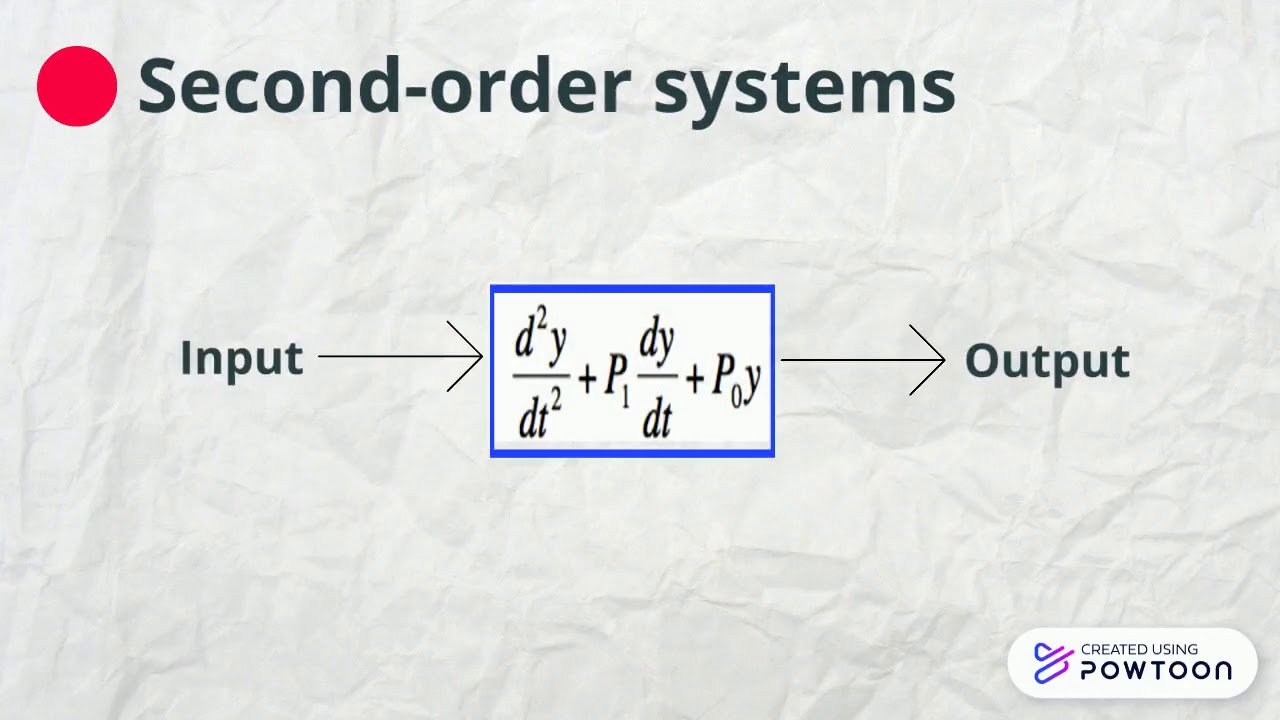 Second-order systems

Input

$\frac{d^2y}{dt^2} + P_1\frac{dy}{dt} + P_0y$

Output

CREATED USING POWTOON